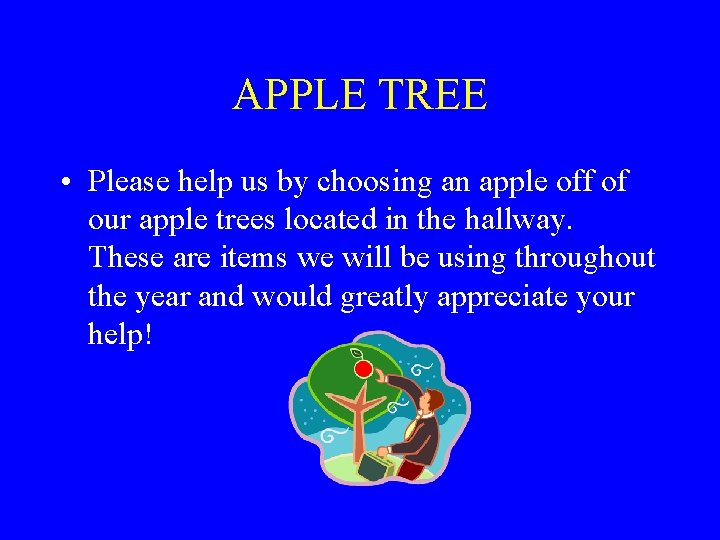 APPLE TREE

• Please help us by choosing an apple off of our apple trees located in the hallway. These are items we will be using throughout the year and would greatly appreciate your help!